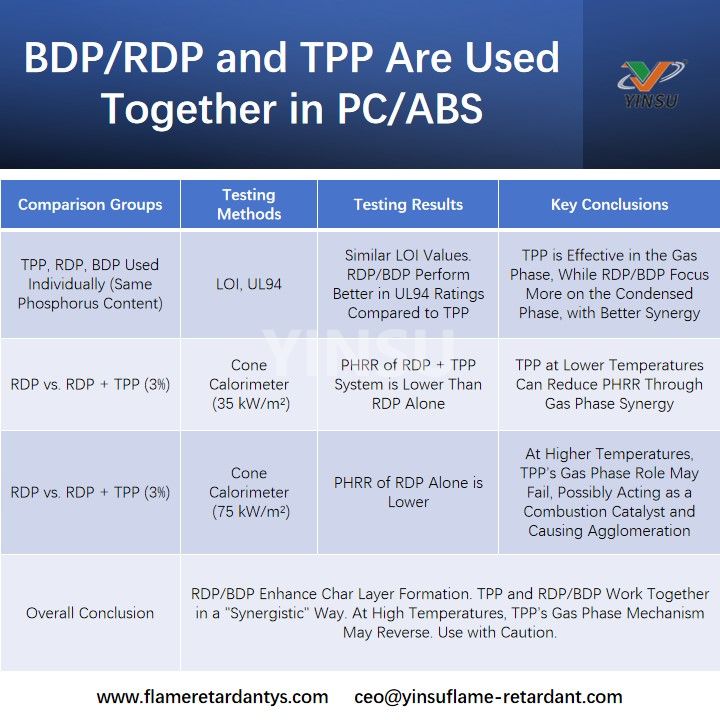 BDP/RDP and TPP Are Used Together in PC/ABS

YINSU

| Comparison Groups | Testing Methods | Testing Results | Key Conclusions |
|---|---|---|---|
| TPP, RDP, BDP Used Individually (Same Phosphorus Content) | LOI, UL94 | Similar LOI Values. RDP/BDP Perform Better in UL94 Ratings Compared to TPP | TPP is Effective in the Gas Phase, While RDP/BDP Focus More on the Condensed Phase, with Better Synergy |
| RDP vs. RDP + TPP (3%) | Cone Calorimeter (35 kW/m²) | PHRR of RDP + TPP System is Lower Than RDP Alone | TPP at Lower Temperatures Can Reduce PHRR Through Gas Phase Synergy |
| RDP vs. RDP + TPP (3%) | Cone Calorimeter (75 kW/m²) | PHRR of RDP Alone is Lower | At Higher Temperatures, TPP's Gas Phase Role May Fail, Possibly Acting as a Combustion Catalyst and Causing Agglomeration |
| Overall Conclusion | RDP/BDP Enhance Char Layer Formation. TPP and RDP/BDP Work Together in a "Synergistic" Way. At High Temperatures, TPP's Gas Phase Mechanism May Reverse. Use with Caution. | | |

YINSU

www.flameretardantys.com ceo@yinsuflame-retardant.com